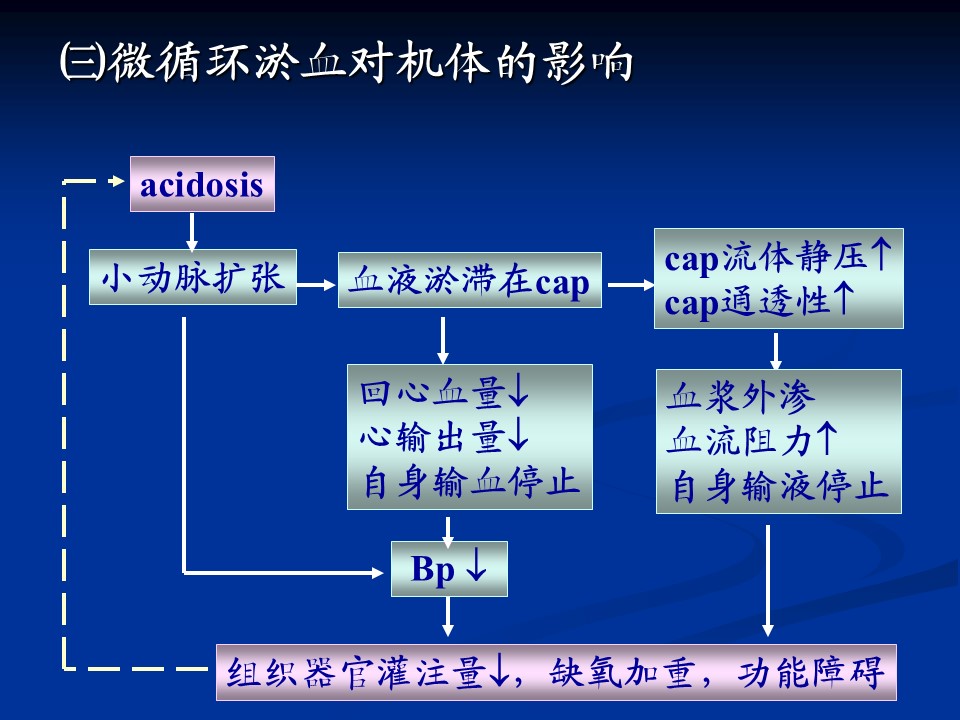 ㈢微循环淤血对机体的影响

acidosis

小动脉扩张

血液淤滞在cap

cap流体静压↑
cap通透性↑

回心血量↓
心输出量↓
自身输血停止

血浆外渗
血流阻力↑
自身输液停止

Bp ↓

组织器官灌注量↓，缺氧加重，功能障碍